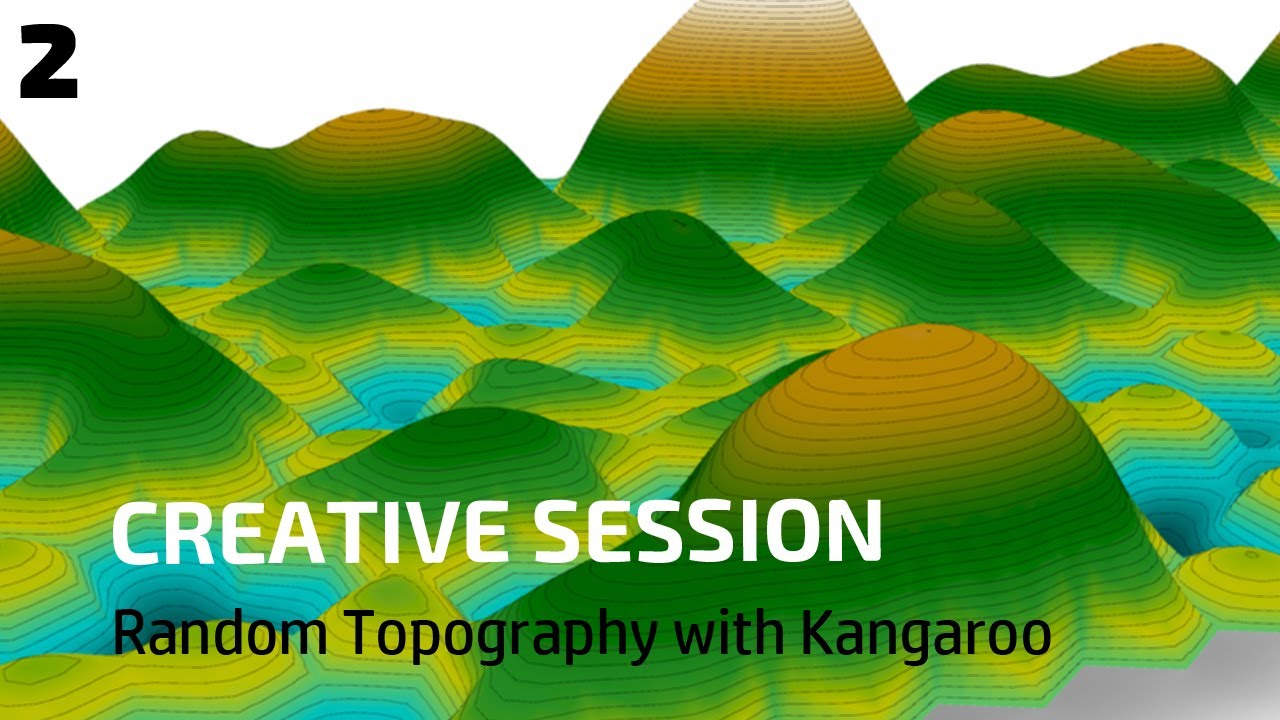 2

CREATIVE SESSION

Random Topography with Kangaroo